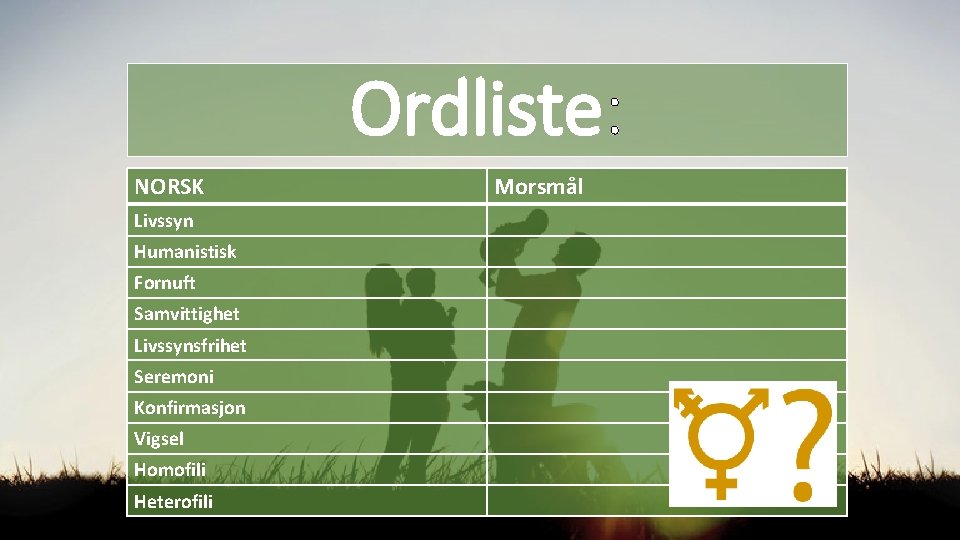 Ordliste:

| NORSK | Morsmål |
|---|---|
| Livssyn | |
| Humanistisk | |
| Fornuft | |
| Samvittighet | |
| Livssynsfrihet | |
| Seremoni | |
| Konfirmasjon | |
| Vigsel | |
| Homofili | |
| Heterofili | |

?